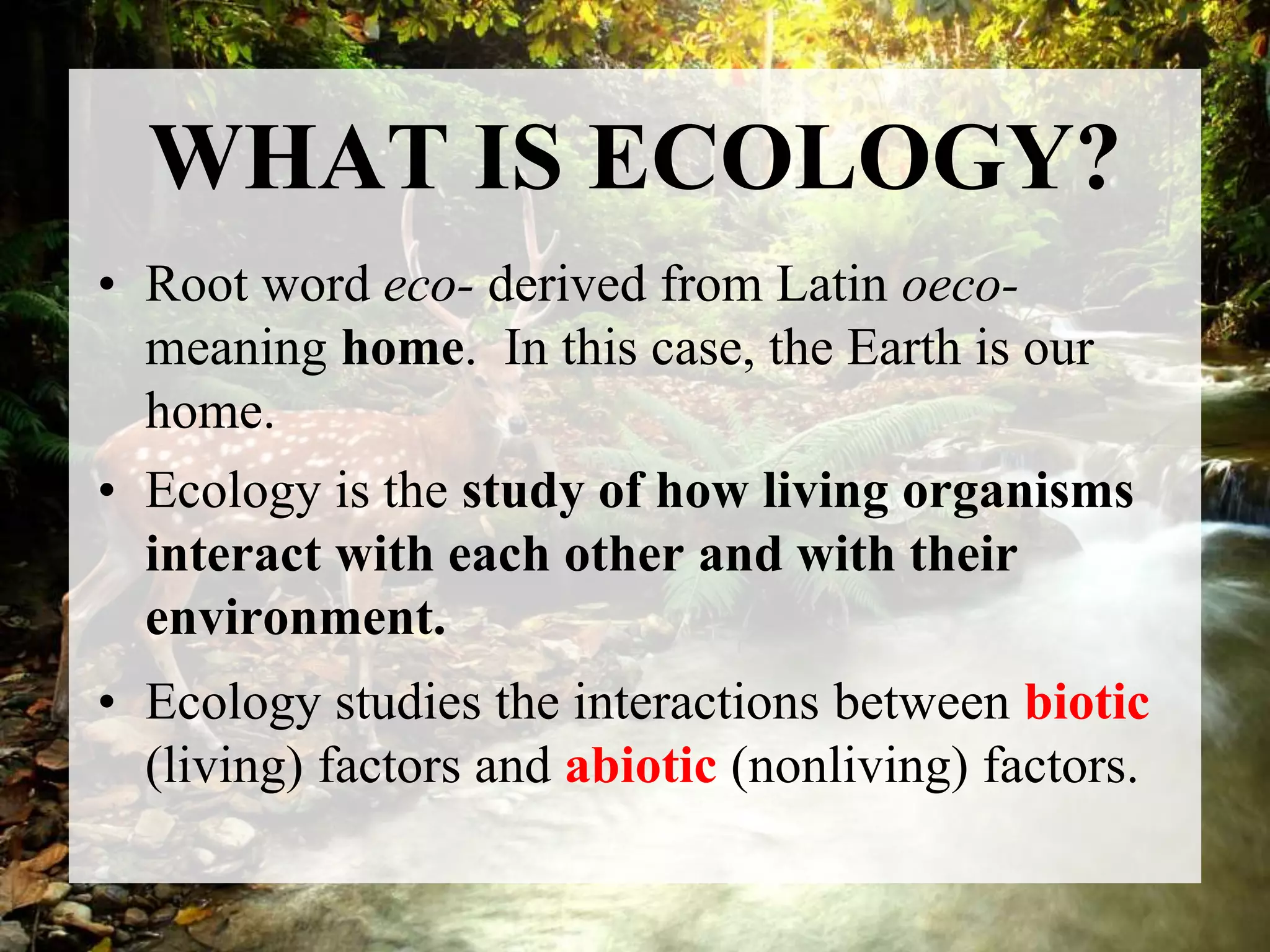 WHAT IS ECOLOGY?

• Root word eco- derived from Latin oeco- meaning home. In this case, the Earth is our home.

• Ecology is the study of how living organisms interact with each other and with their environment.

• Ecology studies the interactions between biotic (living) factors and abiotic (nonliving) factors.